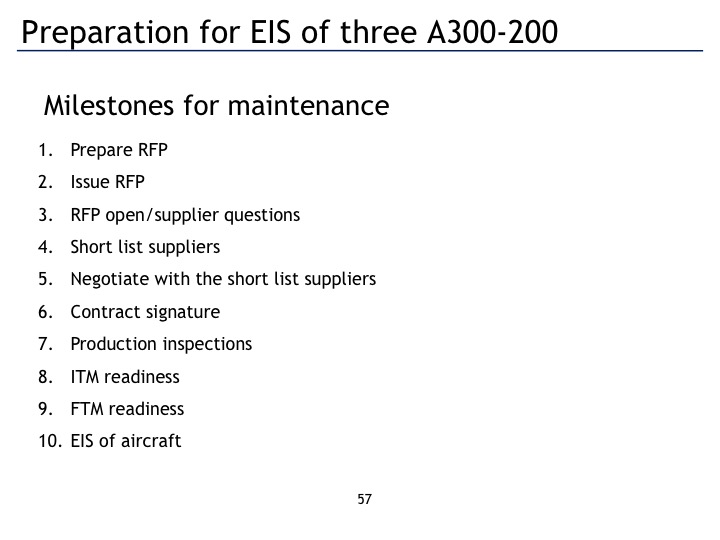 Preparation for EIS of three A300-200

Milestones for maintenance

1. Prepare RFP
2. Issue RFP
3. RFP open/supplier questions
4. Short list suppliers
5. Negotiate with the short list suppliers
6. Contract signature
7. Production inspections
8. ITM readiness
9. FTM readiness
10. EIS of aircraft

57